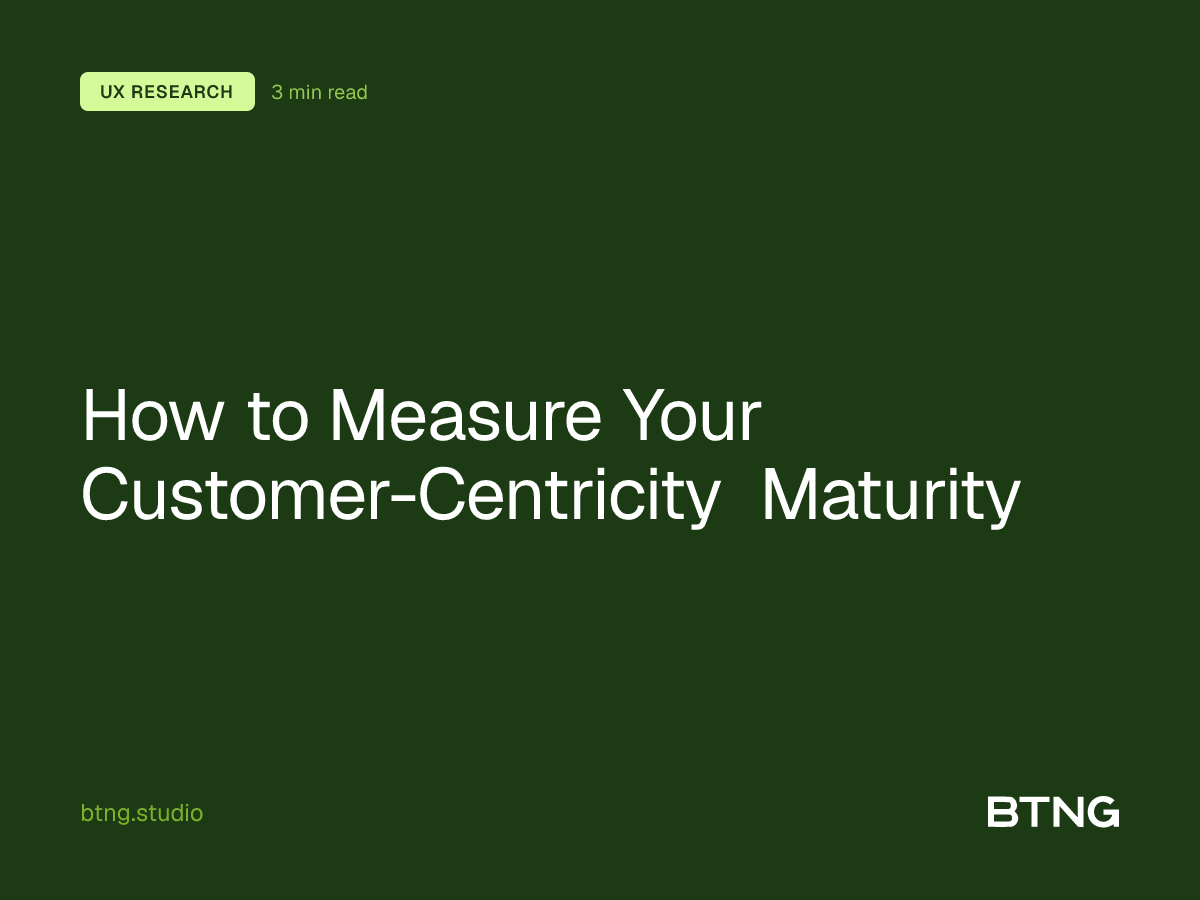 UX RESEARCH 3 min read

How to Measure Your Customer-Centricity Maturity

btng.studio

BTNG